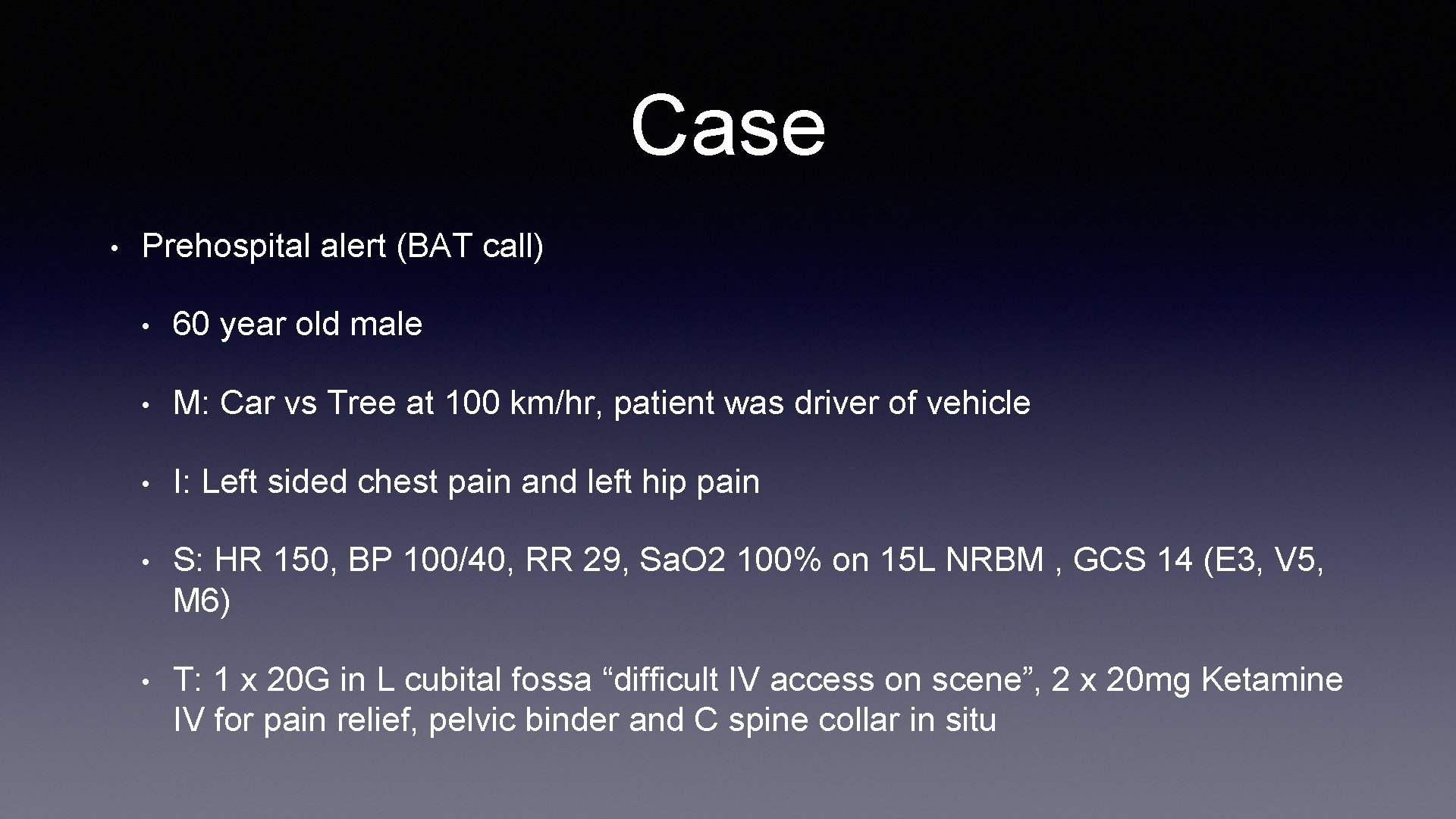 Case

• Prehospital alert (BAT call)

• 60 year old male

• M: Car vs Tree at 100 km/hr, patient was driver of vehicle

• I: Left sided chest pain and left hip pain

• S: HR 150, BP 100/40, RR 29, Sa.O2 100% on 15L NRBM , GCS 14 (E3, V5, M6)

• T: 1 x 20G in L cubital fossa “difficult IV access on scene”, 2 x 20mg Ketamine IV for pain relief, pelvic binder and C spine collar in situ